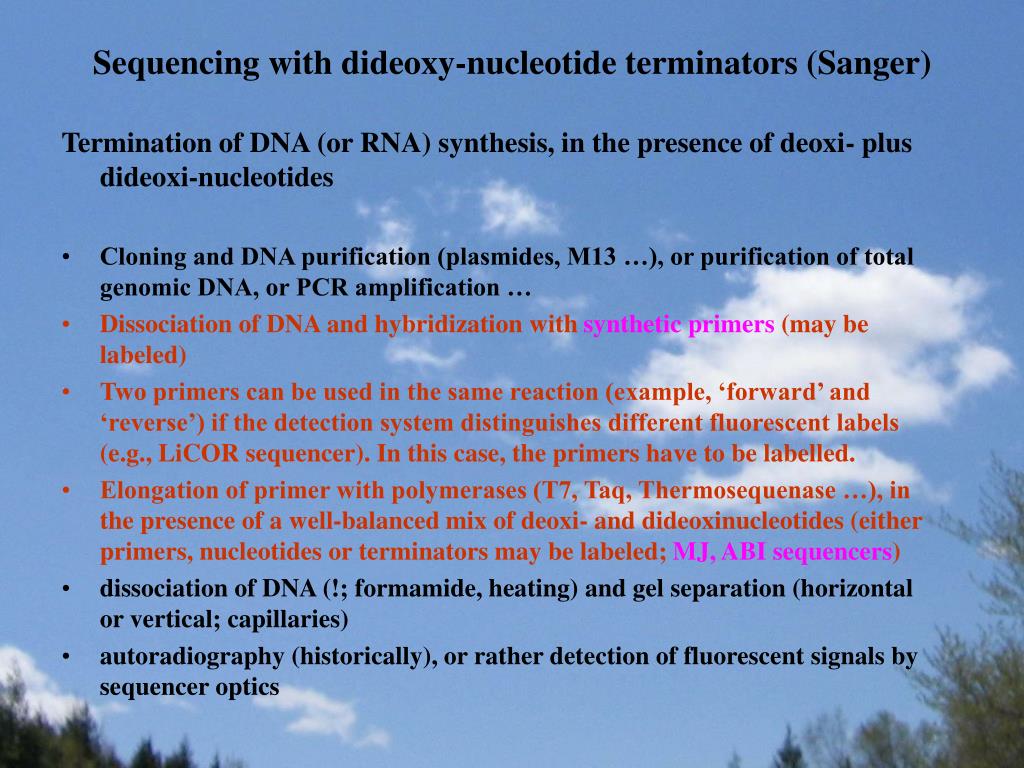 Sequencing with dideoxy-nucleotide terminators (Sanger)

Termination of DNA (or RNA) synthesis, in the presence of deoxi- plus dideoxi-nucleotides

• Cloning and DNA purification (plasmides, M13 …), or purification of total genomic DNA, or PCR amplification …
• Dissociation of DNA and hybridization with synthetic primers (may be labeled)
• Two primers can be used in the same reaction (example, ‘forward’ and ‘reverse’) if the detection system distinguishes different fluorescent labels (e.g., LiCOR sequencer). In this case, the primers have to be labelled.
• Elongation of primer with polymerases (T7, Taq, Thermosequenase …), in the presence of a well-balanced mix of deoxi- and dideoxinucleotides (either primers, nucleotides or terminators may be labeled; MJ, ABI sequencers)
• dissociation of DNA (!; formamide, heating) and gel separation (horizontal or vertical; capillaries)
• autoradiography (historically), or rather detection of fluorescent signals by sequencer optics